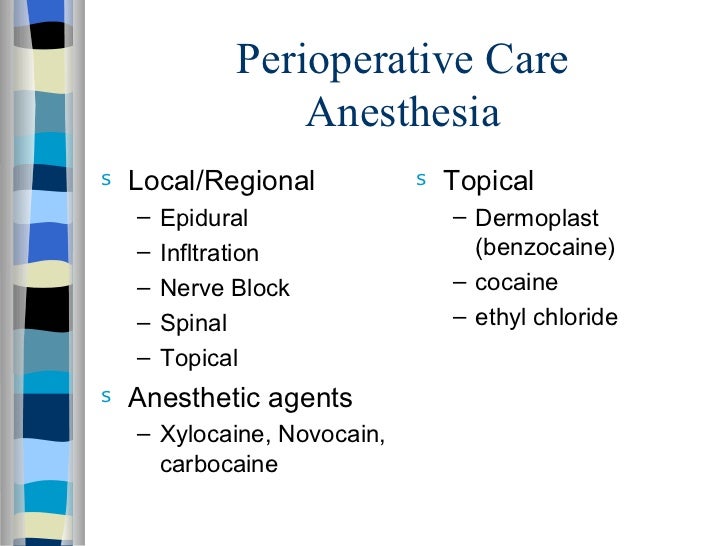 Perioperative Care
Anesthesia

s Local/Regional
– Epidural
– Infltration
– Nerve Block
– Spinal
– Topical

s Anesthetic agents
– Xylocaine, Novocain, carbocaine

s Topical
– Dermoplast (benzocaine)
– cocaine
– ethyl chloride